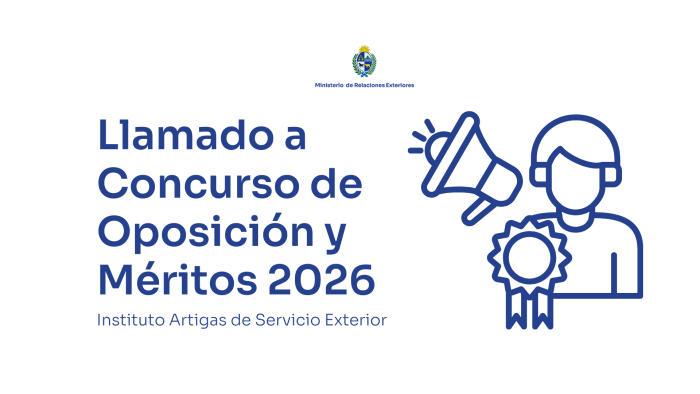 Ministerio de Relaciones Exteriores

Llamado a Concurso de Oposición y Méritos 2026

Instituto Artigas de Servicio Exterior